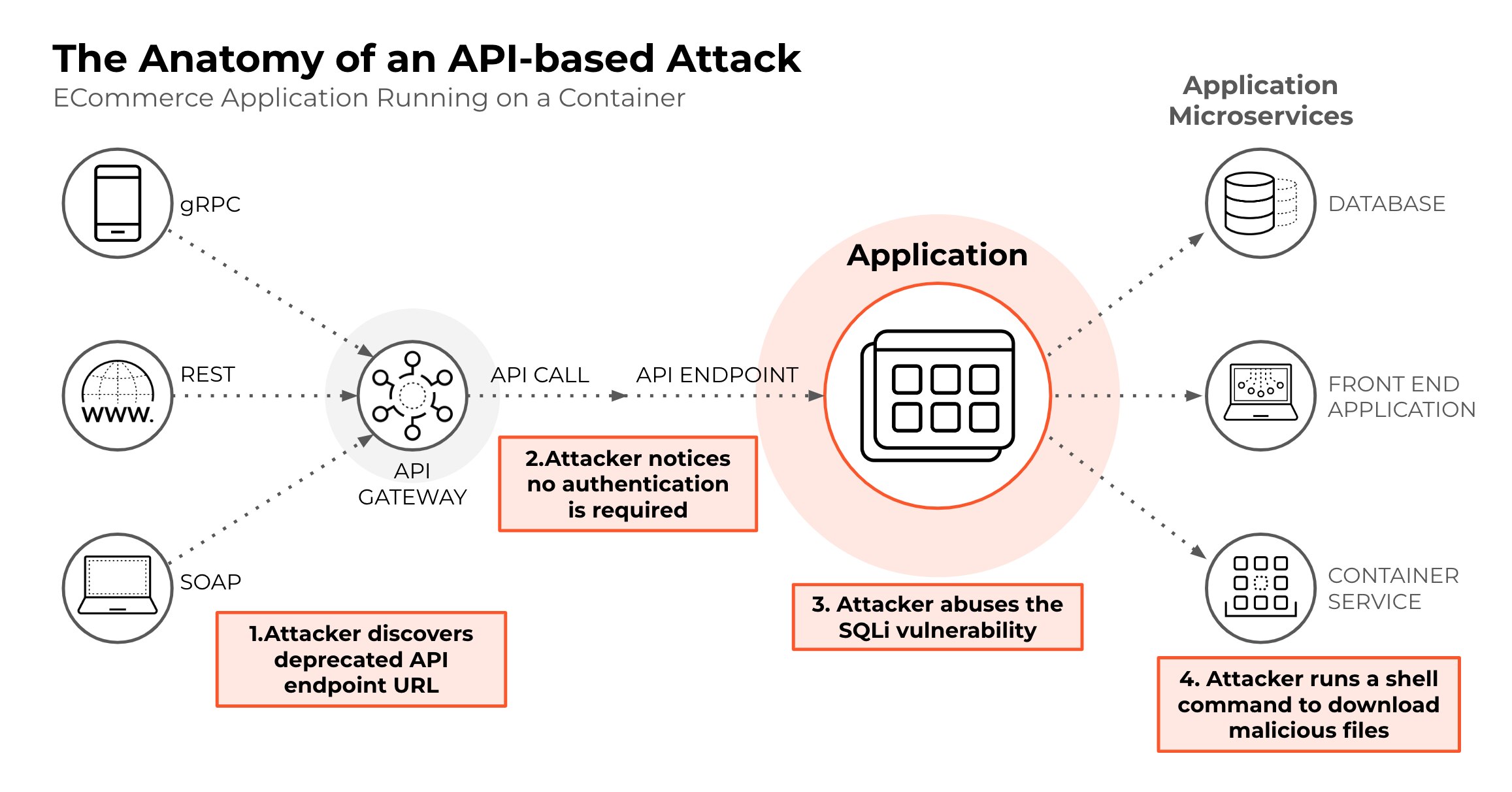 The Anatomy of an API-based Attack
ECommerce Application Running on a Container

Application Microservices

gRPC

REST

www.

SOAP

API GATEWAY

API CALL

API ENDPOINT

Application

DATABASE

FRONT END APPLICATION

CONTAINER SERVICE

1.Attacker discovers deprecated API endpoint URL

2.Attacker notices no authentication is required

3. Attacker abuses the SQLi vulnerability

4. Attacker runs a shell command to download malicious files